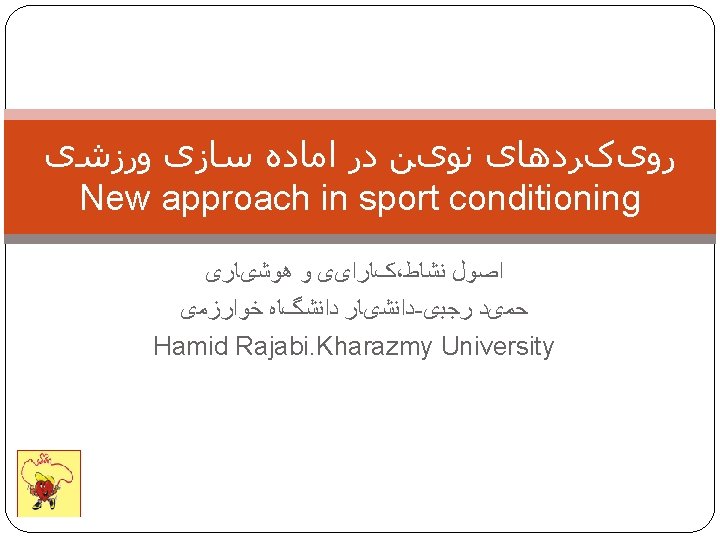 رویکردهای نوین در اماده سازی ورزشی
New approach in sport conditioning

اصول نشاط،کارایی و هوشیاری
حمید رجبی-دانشیار دانشگاه خوارزمی
Hamid Rajabi.Kharazmy University